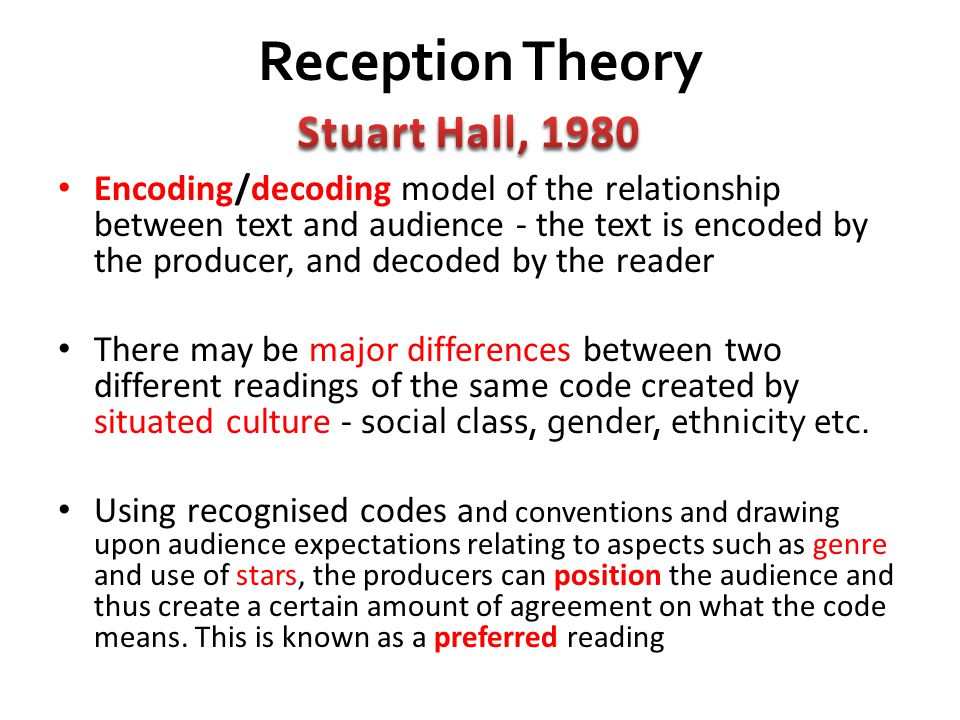 Reception Theory

Stuart Hall, 1980

• Encoding/decoding model of the relationship between text and audience - the text is encoded by the producer, and decoded by the reader

• There may be major differences between two different readings of the same code created by situated culture - social class, gender, ethnicity etc.

• Using recognised codes and conventions and drawing upon audience expectations relating to aspects such as genre and use of stars, the producers can position the audience and thus create a certain amount of agreement on what the code means. This is known as a preferred reading